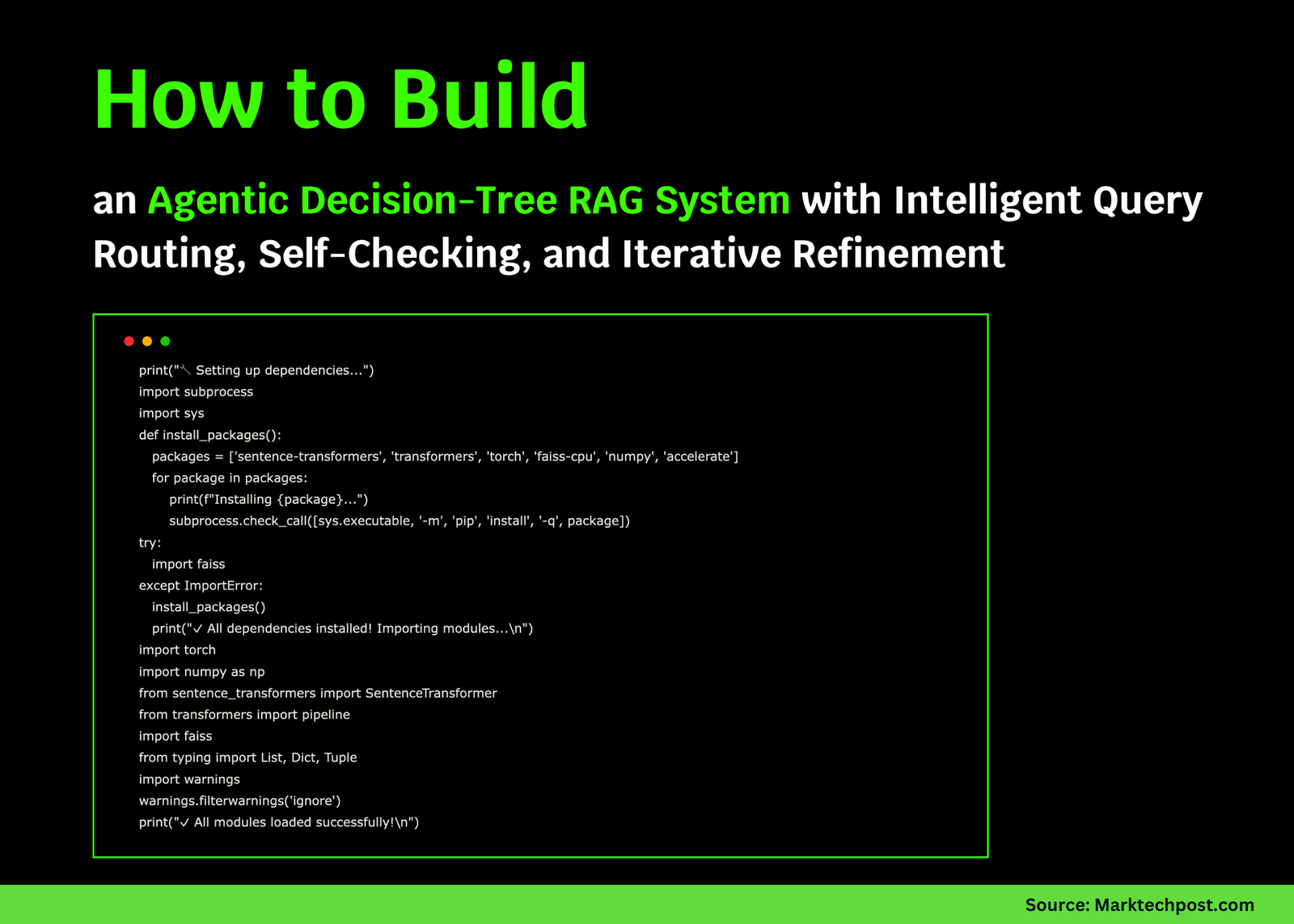 How to Build

an Agentic Decision-Tree RAG System with Intelligent Query Routing, Self-Checking, and Iterative Refinement

print("🔧 Setting up dependencies...")
import subprocess
import sys
def install_packages():
    packages = ['sentence-transformers', 'transformers', 'torch', 'faiss-cpu', 'numpy', 'accelerate']
    for package in packages:
        print(f"Installing {package}...")
        subprocess.check_call([sys.executable, '-m', 'pip', 'install', '-q', package])
try:
    import faiss
except ImportError:
    install_packages()
    print("✓ All dependencies installed! Importing modules...\n")
import torch
import numpy as np
from sentence_transformers import SentenceTransformer
from transformers import pipeline
import faiss
from typing import List, Dict, Tuple
import warnings
warnings.filterwarnings('ignore')
print("✓ All modules loaded successfully!\n")

Source: Marktechpost.com